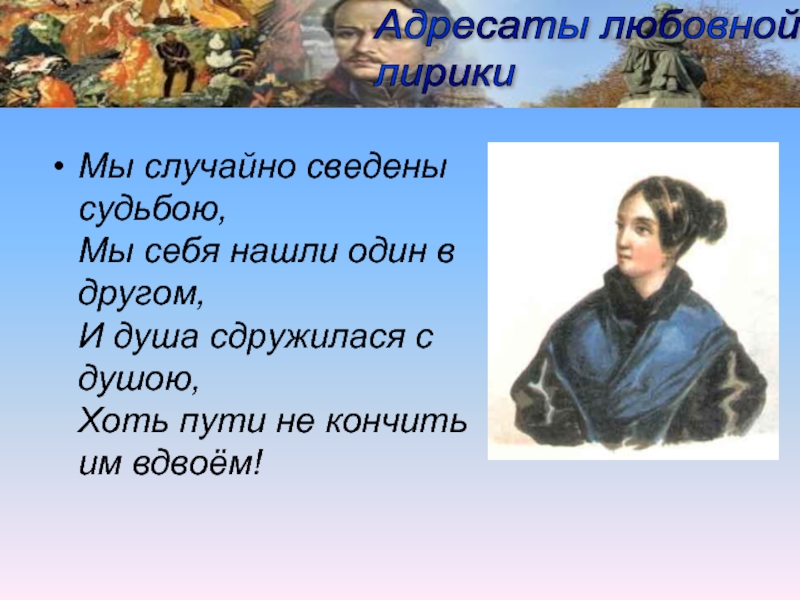 Адресаты любовной лирики

• Мы случайно сведены судьбою,
Мы себя нашли один в другом,
И душа сдружилася с душою,
Хоть пути не кончить им вдвоём!